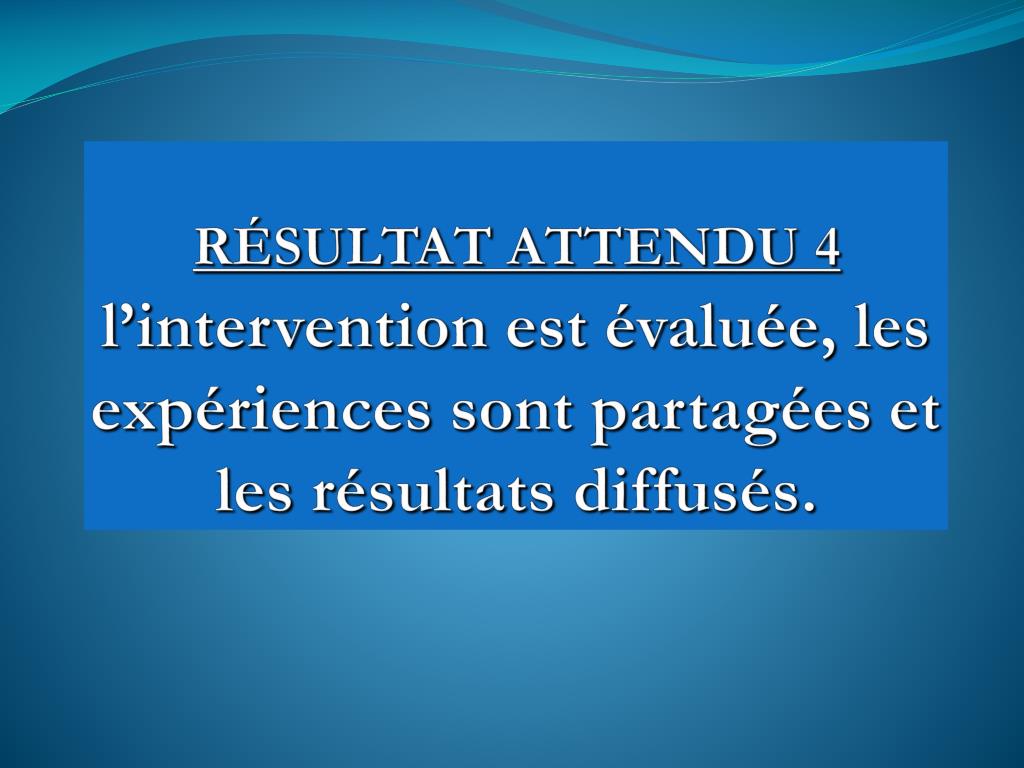 RÉSULTAT ATTENDU 4
l’intervention est évaluée, les expériences sont partagées et les résultats diffusés.